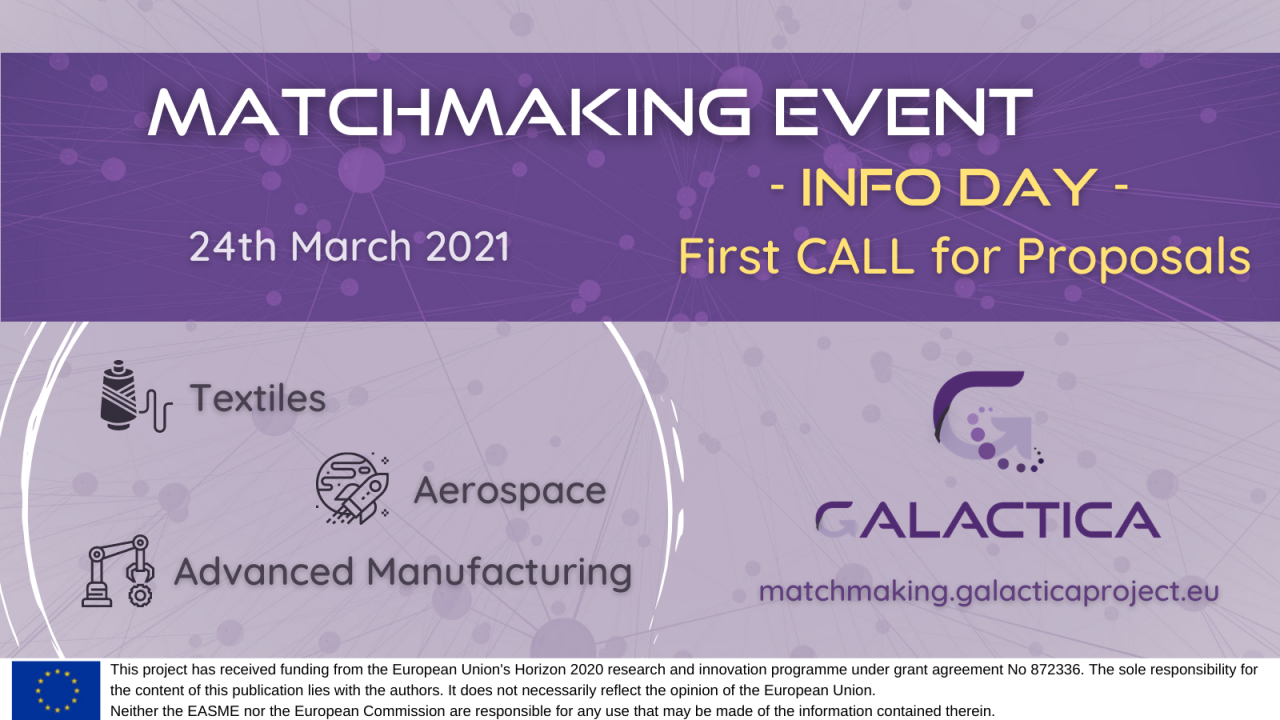 MATCHMAKING EVENT

- INFO DAY -

24th March 2021

First CALL for Proposals

Textiles

Aerospace

Advanced Manufacturing

GALACTICA

matchmaking.galacticaproject.eu

This project has received funding from the European Union's Horizon 2020 research and innovation programme under grant agreement No 872336. The sole responsibility for the content of this publication lies with the authors. It does not necessarily reflect the opinion of the European Union.
Neither the EASME nor the European Commission are responsible for any use that may be made of the information contained therein.